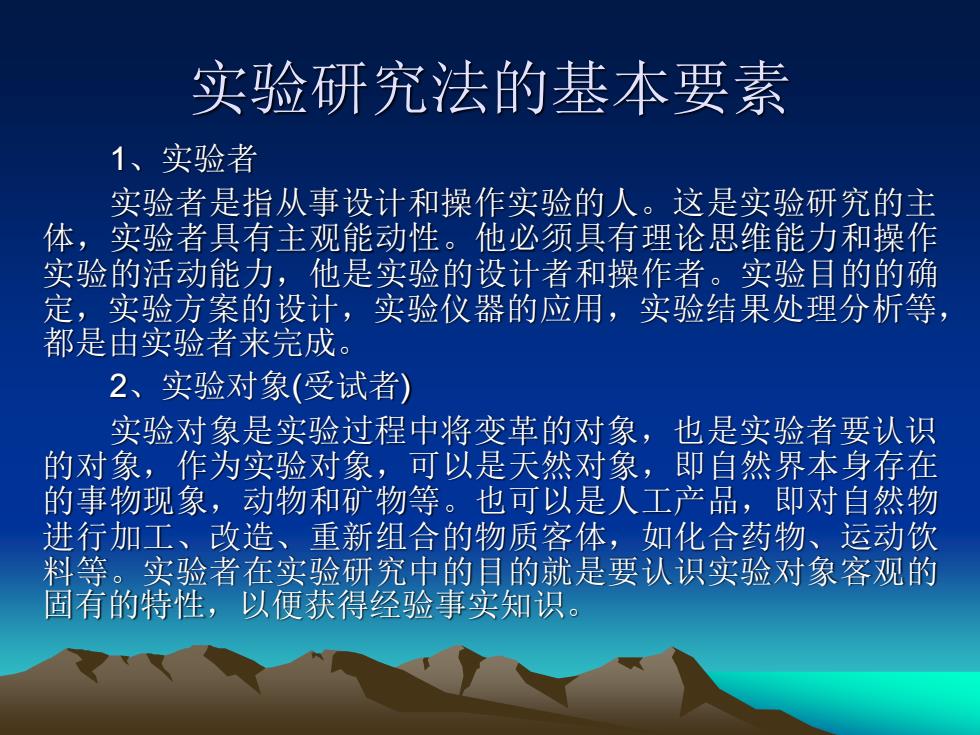 实验研究法的基本要素

1、实验者

实验者是指从事设计和操作实验的人。这是实验研究的主体，实验者具有主观能动性。他必须具有理论思维能力和操作实验的活动能力，他是实验的设计者和操作者。实验目的的确定，实验方案的设计，实验仪器的应用，实验结果处理分析等，都是由实验者来完成。

2、实验对象(受试者)

实验对象是实验过程中将变革的对象，也是实验者要认识的对象，作为实验对象，可以是天然对象，即自然界本身存在的事物现象，动物和矿物等。也可以是人工产品，即对自然物进行加工、改造、重新组合的物质客体，如化合药物、运动饮料等。实验者在实验研究中的目的就是要认识实验对象客观的固有的特性，以便获得经验事实知识。